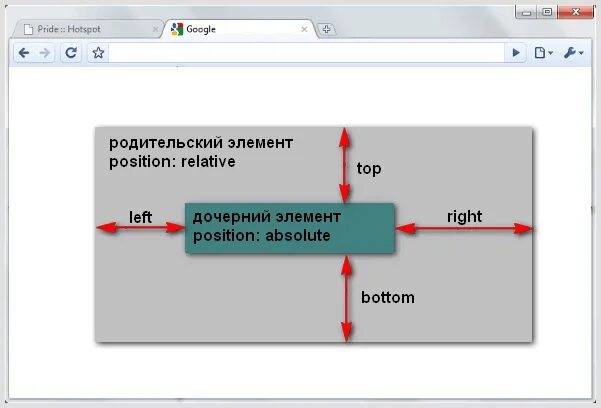 Pride :: Hotspot
Google

родительский элемент
position: relative

top

left

дочерний элемент
position: absolute

right

bottom